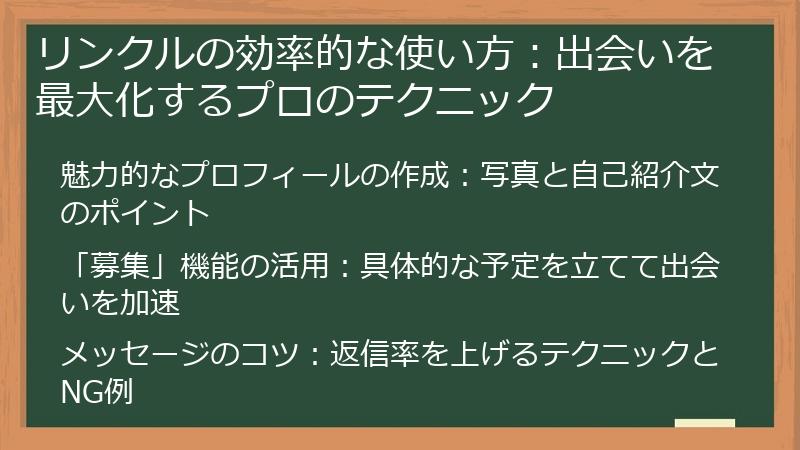 リンクルの効率的な使い方：出会いを最大化するプロのテクニック

魅力的なプロフィールの作成：写真と自己紹介文のポイント

「募集」機能の活用：具体的な予定を立てて出会いを加速

メッセージのコツ：返信率を上げるテクニックとNG例